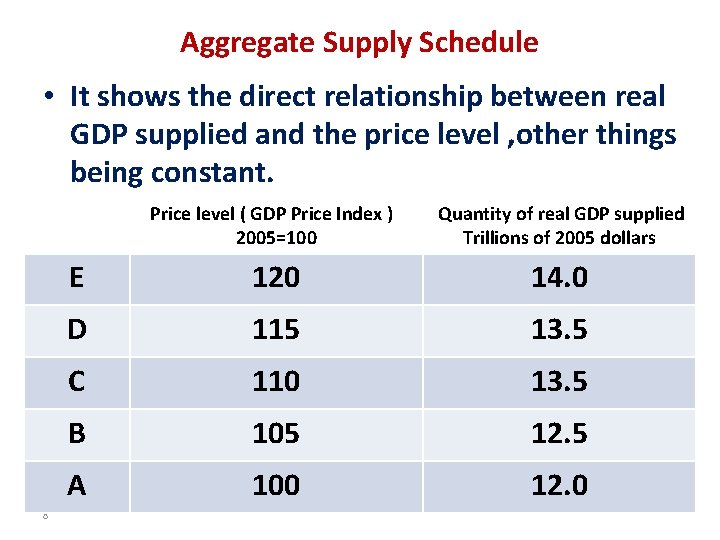 Aggregate Supply Schedule

• It shows the direct relationship between real GDP supplied and the price level ,other things being constant.

| | Price level ( GDP Price Index ) 2005=100 | Quantity of real GDP supplied Trillions of 2005 dollars |
|---|---|---|
| E | 120 | 14.0 |
| D | 115 | 13.5 |
| C | 110 | 13.5 |
| B | 105 | 12.5 |
| A | 100 | 12.0 |